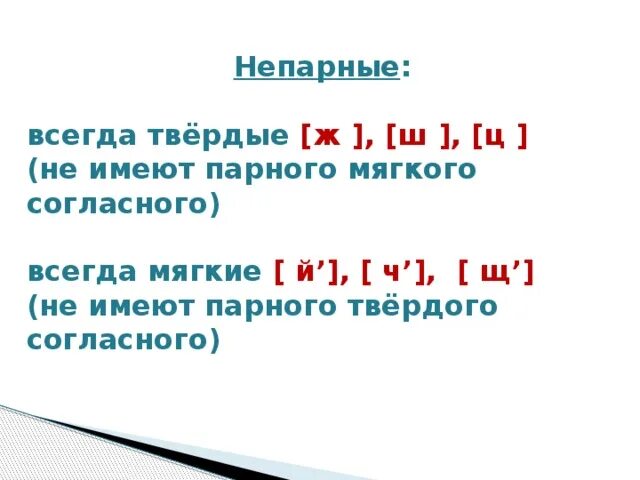 Непарные:

всегда твёрдые [ж ], [ш ], [ц ] (не имеют парного мягкого согласного)

всегда мягкие [ й’], [ ч’], [ щ’] (не имеют парного твёрдого согласного)